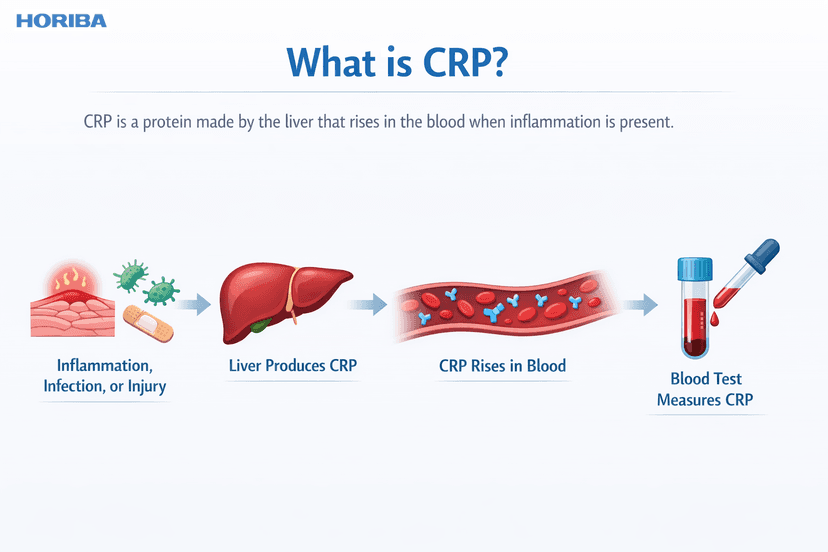 HORIBA

What is CRP?

CRP is a protein made by the liver that rises in the blood when inflammation is present.

Inflammation, Infection, or Injury

Liver Produces CRP

CRP Rises in Blood

Blood Test Measures CRP